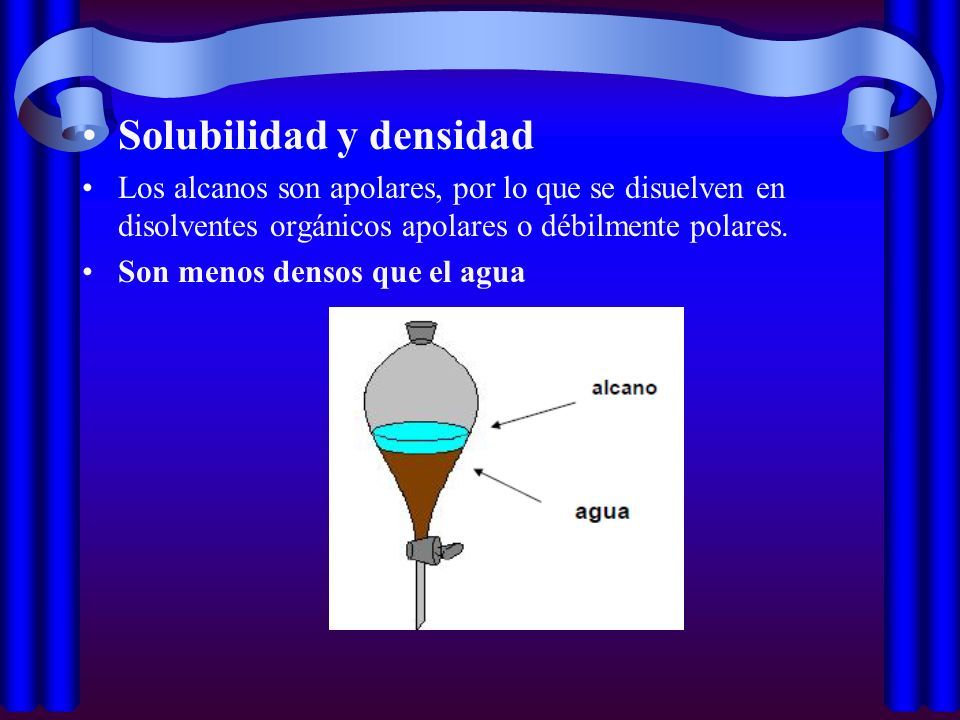 • Solubilidad y densidad

• Los alcanos son apolares, por lo que se disuelven en disolventes orgánicos apolares o débilmente polares.

• Son menos densos que el agua

alcano

agua